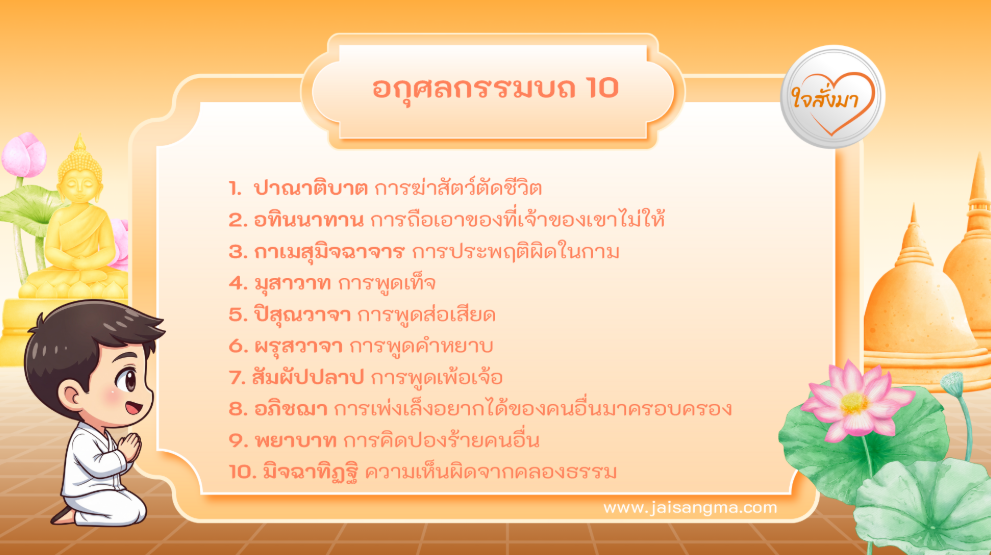 อกุศลกรรมบถ 10

ใจสั่งมา

1. ปาณาติบาต การฆ่าสัตว์ตัดชีวิต
2. อทินนาทาน การถือเอาของที่เจ้าของเขาไม่ให้
3. กาเมสุมิจฉาจาร การประพฤติผิดในกาม
4. มุสาวาท การพูดเท็จ
5. ปิสุณวาจา การพูดส่อเสียด
6. ผรุสวาจา การพูดคำหยาบ
7. สัมผัปปลาป การพูดเพ้อเจ้อ
8. อภิชฌา การเพ่งเล็งอยากได้ของคนอื่นมาครอบครอง
9. พยาบาท การคิดปองร้ายคนอื่น
10. มิจฉาทิฏฐิ ความเห็นผิดจากคลองธรรม

www.jaisangma.com